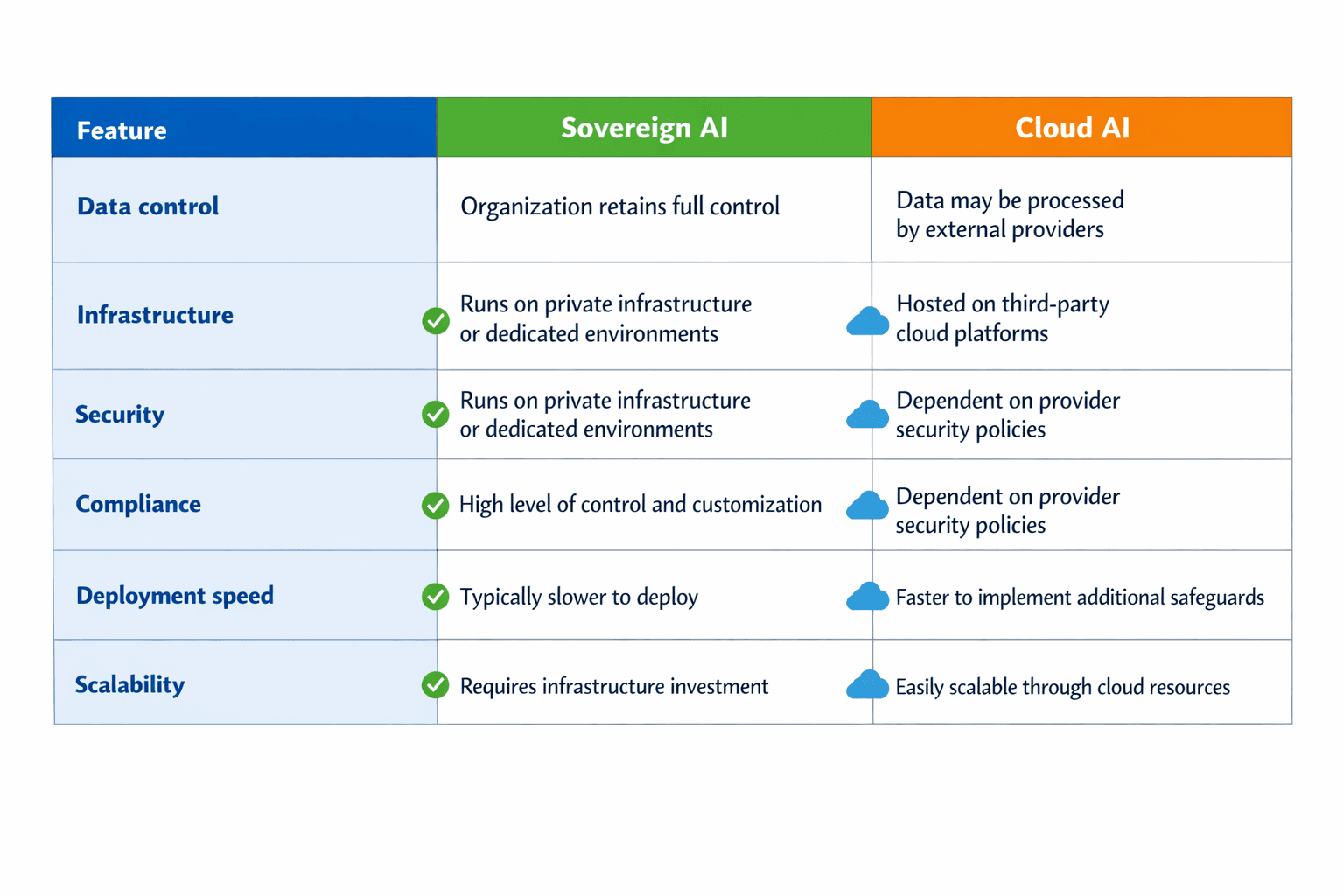 | Feature | Sovereign AI | Cloud AI |
|---|---|---|
| Data control | Organization retains full control | Data may be processed by external providers |
| Infrastructure | Runs on private infrastructure or dedicated environments | Hosted on third-party cloud platforms |
| Security | Runs on private infrastructure or dedicated environments | Dependent on provider security policies |
| Compliance | High level of control and customization | Dependent on provider security policies |
| Deployment speed | Typically slower to deploy | Faster to implement additional safeguards |
| Scalability | Requires infrastructure investment | Easily scalable through cloud resources |